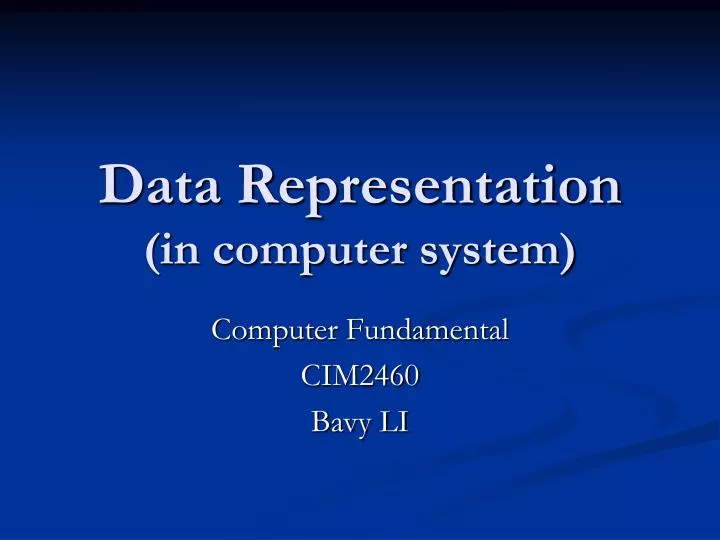 Data Representation
(in computer system)

Computer Fundamental
CIM2460
Bavy LI